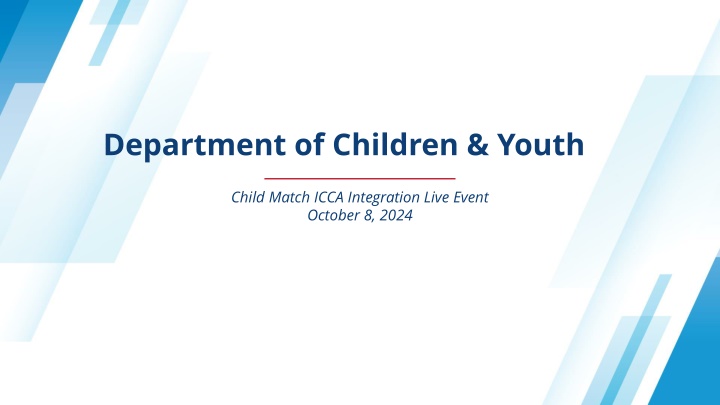 Department of Children & Youth

Child Match ICCA Integration Live Event
October 8, 2024